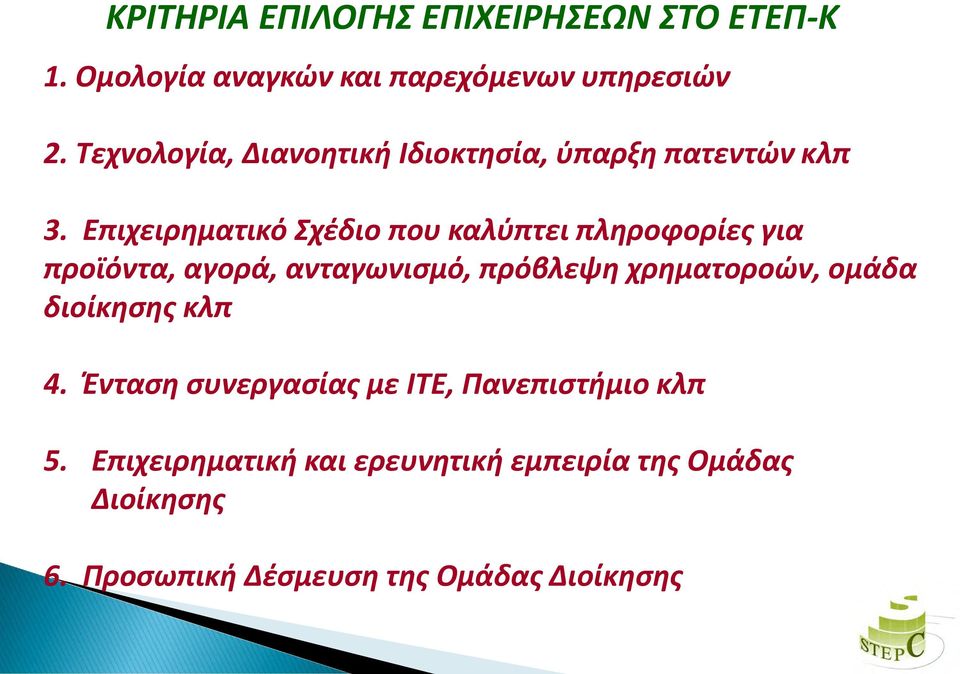 ΚΡΙΤΗΡΙΑ ΕΠΙΛΟΓΗΣ ΕΠΙΧΕΙΡΗΣΕΩΝ ΣΤΟ ΕΤΕΠ-Κ

1. Ομολογία αναγκών και παρεχόμενων υπηρεσιών

2. Τεχνολογία, Διανοητική Ιδιοκτησία, ύπαρξη πατεντών κλπ

3. Επιχειρηματικό Σχέδιο που καλύπτει πληροφορίες για προϊόντα, αγορά, ανταγωνισμό, πρόβλεψη χρηματοροών, ομάδα διοίκησης κλπ

4. Ένταση συνεργασίας με ΙΤΕ, Πανεπιστήμιο κλπ

5. Επιχειρηματική και ερευνητική εμπειρία της Ομάδας Διοίκησης

6. Προσωπική Δέσμευση της Ομάδας Διοίκησης

STEPC